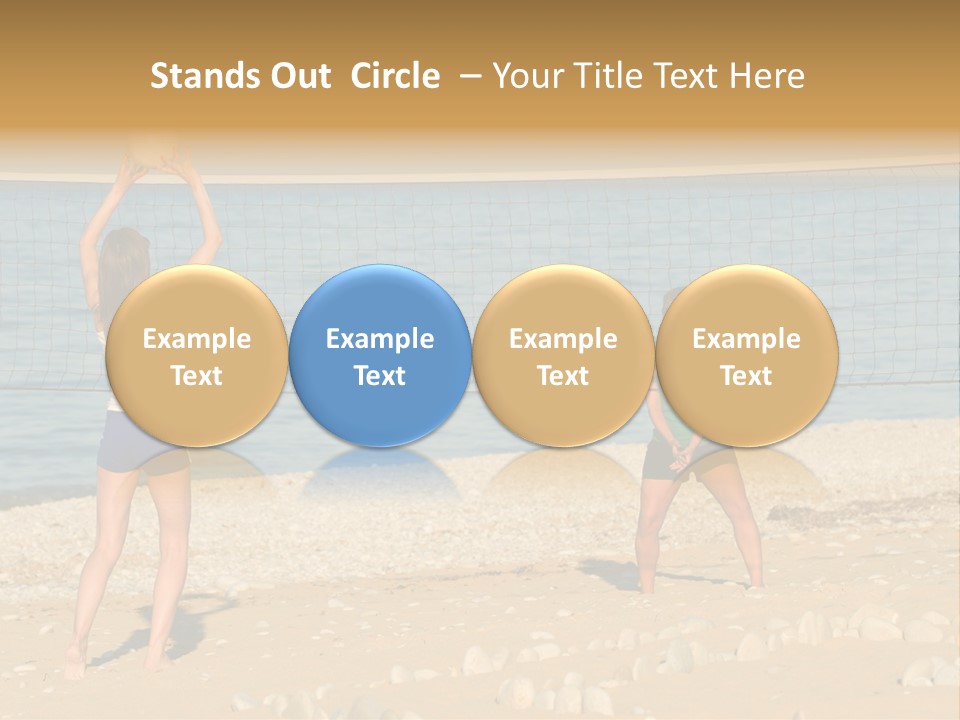 Stands Out Circle – Your Title Text Here

Example Text

Example Text

Example Text

Example Text